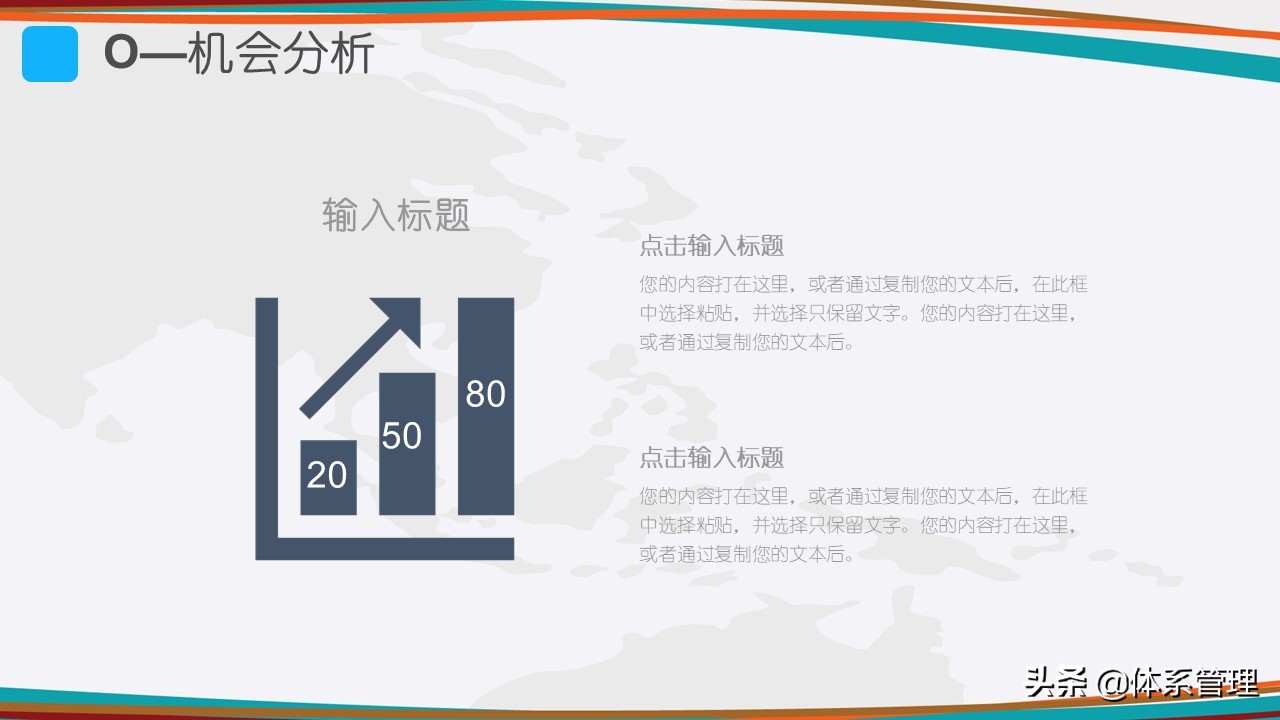 O—机会分析

输入标题

20

50

80

点击输入标题

您的内容打在这里，或者通过复制您的文本后，在此框中选择粘贴，并选择只保留文字。您的内容打在这里，或者通过复制您的文本后。

点击输入标题

您的内容打在这里，或者通过复制您的文本后，在此框中选择粘贴，并选择只保留文字。您的内容打在这里，或者通过复制您的文本后。

头条 @体系管理